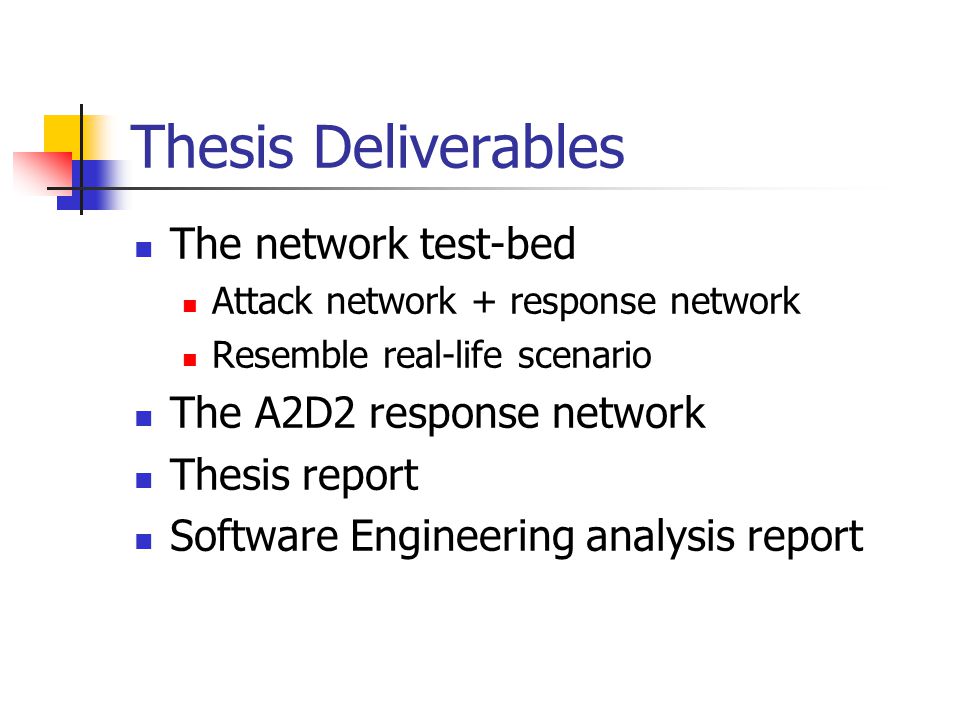 Thesis Deliverables

- The network test-bed
  - Attack network + response network
  - Resemble real-life scenario
- The A2D2 response network
- Thesis report
- Software Engineering analysis report